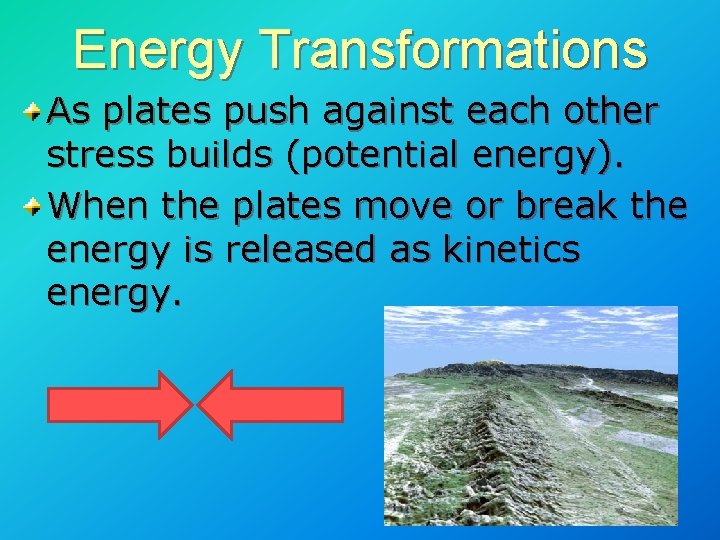 Energy Transformations

As plates push against each other stress builds (potential energy).

When the plates move or break the energy is released as kinetics energy.